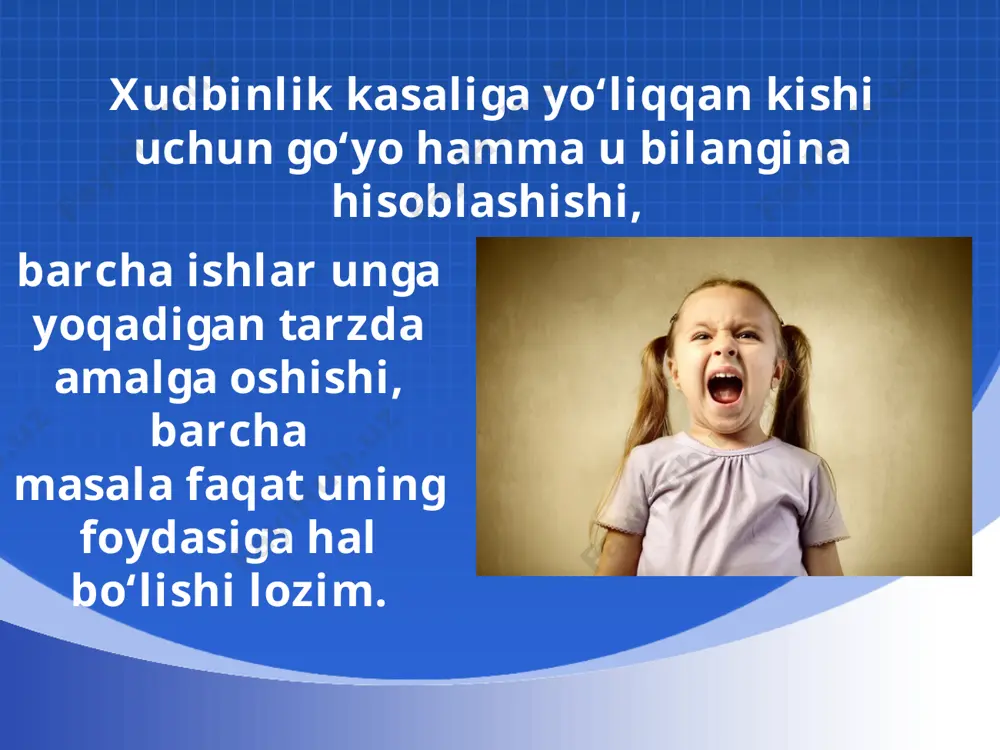 Xudbinlik kasaliga yo‘liqqan kishi uchun go‘yo hamma u bilangina hisoblashishi,

barcha ishlar unga yoqadigan tarzda amalga oshishi, barcha masala faqat uning foydasiga hal bo‘lishi lozim.